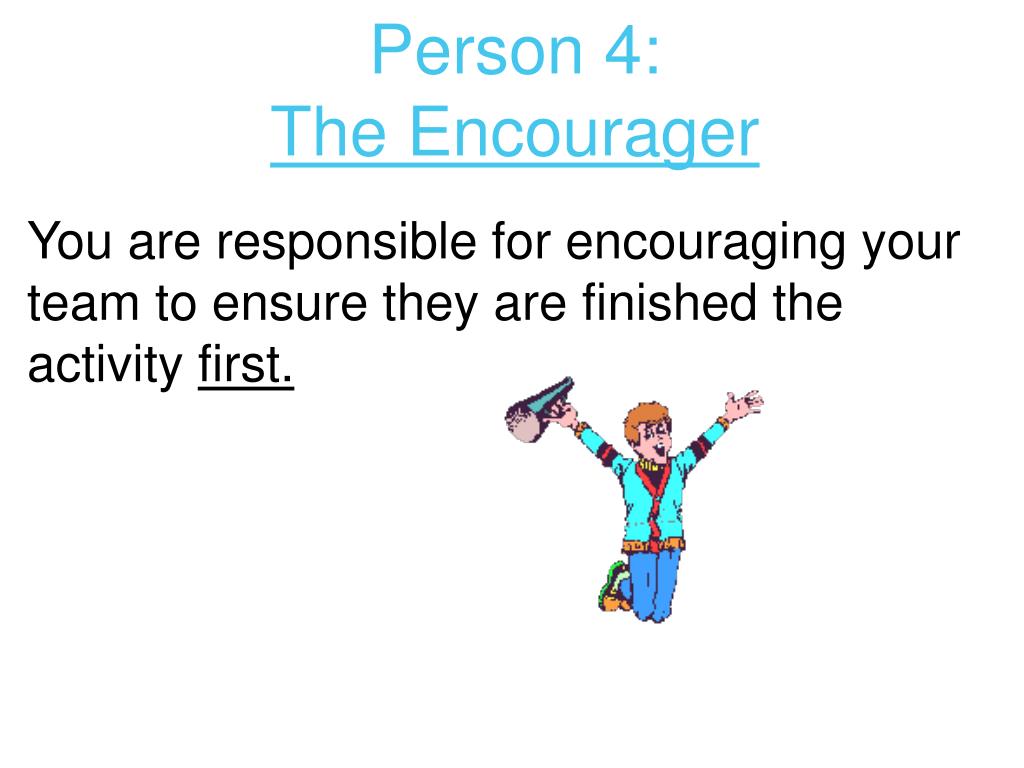 Person 4:
The Encourager

You are responsible for encouraging your team to ensure they are finished the activity first.